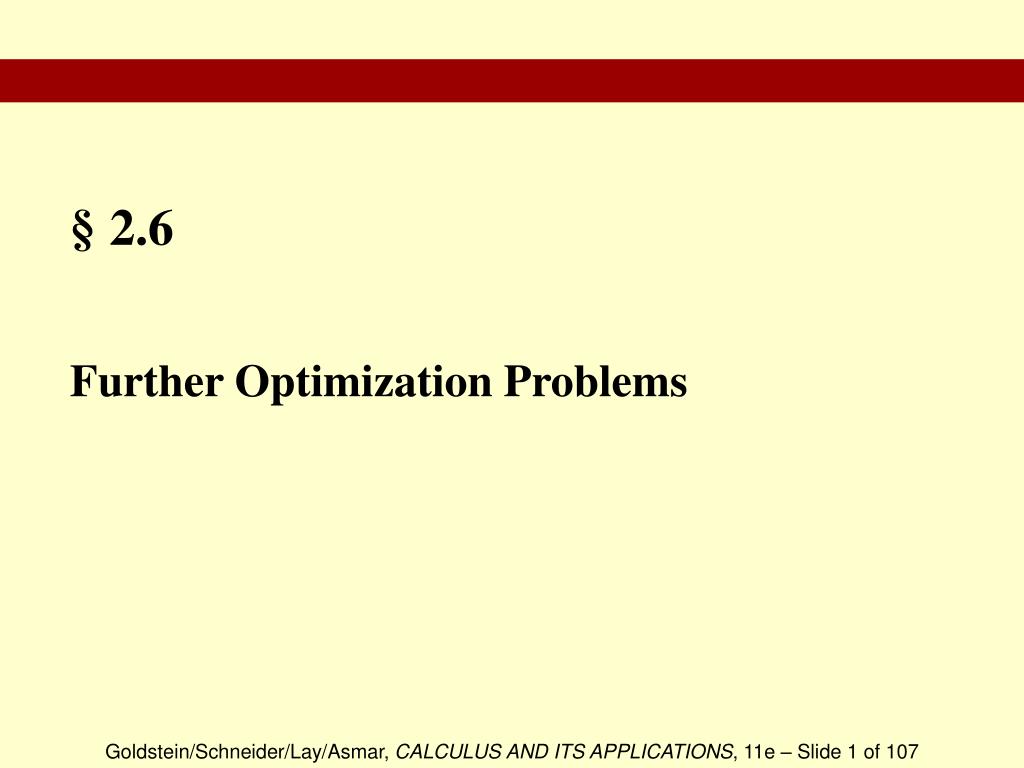 § 2.6

Further Optimization Problems

Goldstein/Schneider/Lay/Asmar, CALCULUS AND ITS APPLICATIONS, 11e – Slide 1 of 107